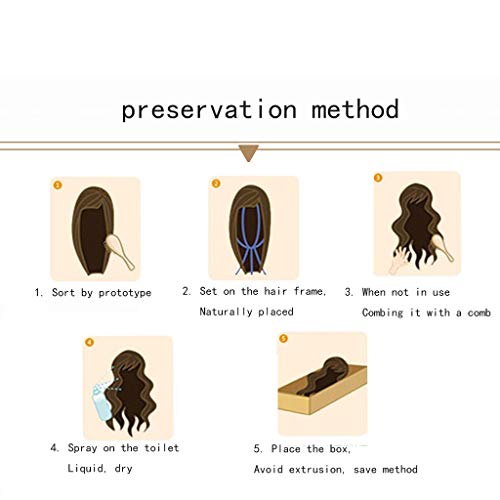 preservation method

1

1. Sort by prototype

2

2. Set on the hair frame, Naturally placed

3

3. When not in use Combing it with a comb

4

4. Spray on the toilet Liquid, dry

5

5. Place the box, Avoid extrusion, save method